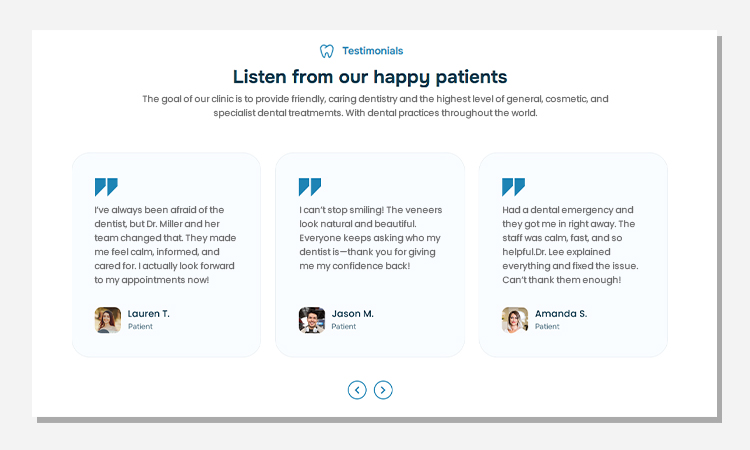 Testimonials

Listen from our happy patients

The goal of our clinic is to provide friendly, caring dentistry and the highest level of general, cosmetic, and specialist dental treatmemts. With dental practices throughout the world.

I've always been afraid of the dentist, but Dr. Miller and her team changed that. They made me feel calm, informed, and cared for. I actually look forward to my appointments now!

Lauren T.
Patient

I can't stop smiling! The veneers look natural and beautiful. Everyone keeps asking who my dentist is—thank you for giving me my confidence back!

Jason M.
Patient

Had a dental emergency and they got me in right away. The staff was calm, fast, and so helpful.Dr. Lee explained everything and fixed the issue. Can't thank them enough!

Amanda S.
Patient